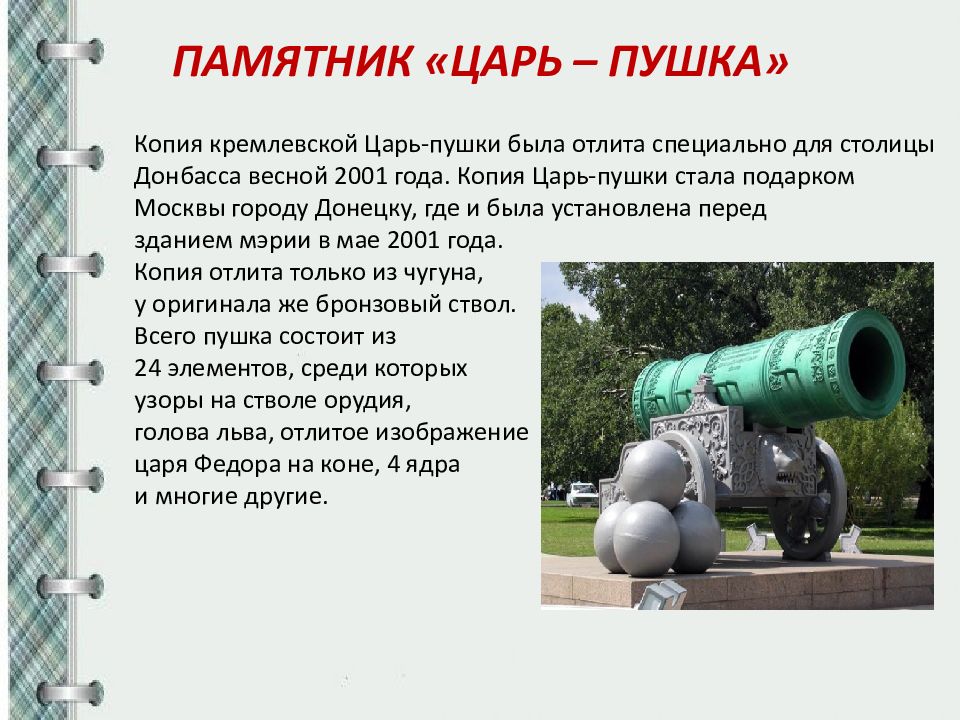 ПАМЯТНИК «ЦАРЬ – ПУШКА»

Копия кремлевской Царь-пушки была отлита специально для столицы Донбасса весной 2001 года. Копия Царь-пушки стала подарком Москвы городу Донецку, где и была установлена перед зданием мэрии в мае 2001 года.
Копия отлита только из чугуна, у оригинала же бронзовый ствол. Всего пушка состоит из 24 элементов, среди которых узоры на стволе орудия, голова льва, отлитое изображение царя Федора на коне, 4 ядра и многие другие.